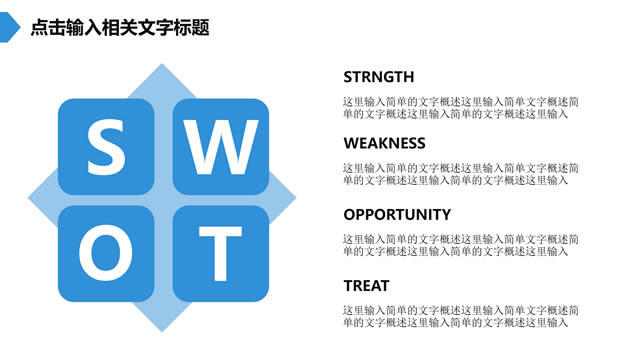 点击输入相关文字标题

S

W

O

T

STRNGTH

这里输入简单的文字概述这里输入简单文字概述简单的文字概述这里输入简单的文字概述这里输入

WEAKNESS

这里输入简单的文字概述这里输入简单文字概述简单的文字概述这里输入简单的文字概述这里输入

OPPORTUNITY

这里输入简单的文字概述这里输入简单文字概述简单的文字概述这里输入简单的文字概述这里输入

TREAT

这里输入简单的文字概述这里输入简单文字概述简单的文字概述这里输入简单的文字概述这里输入